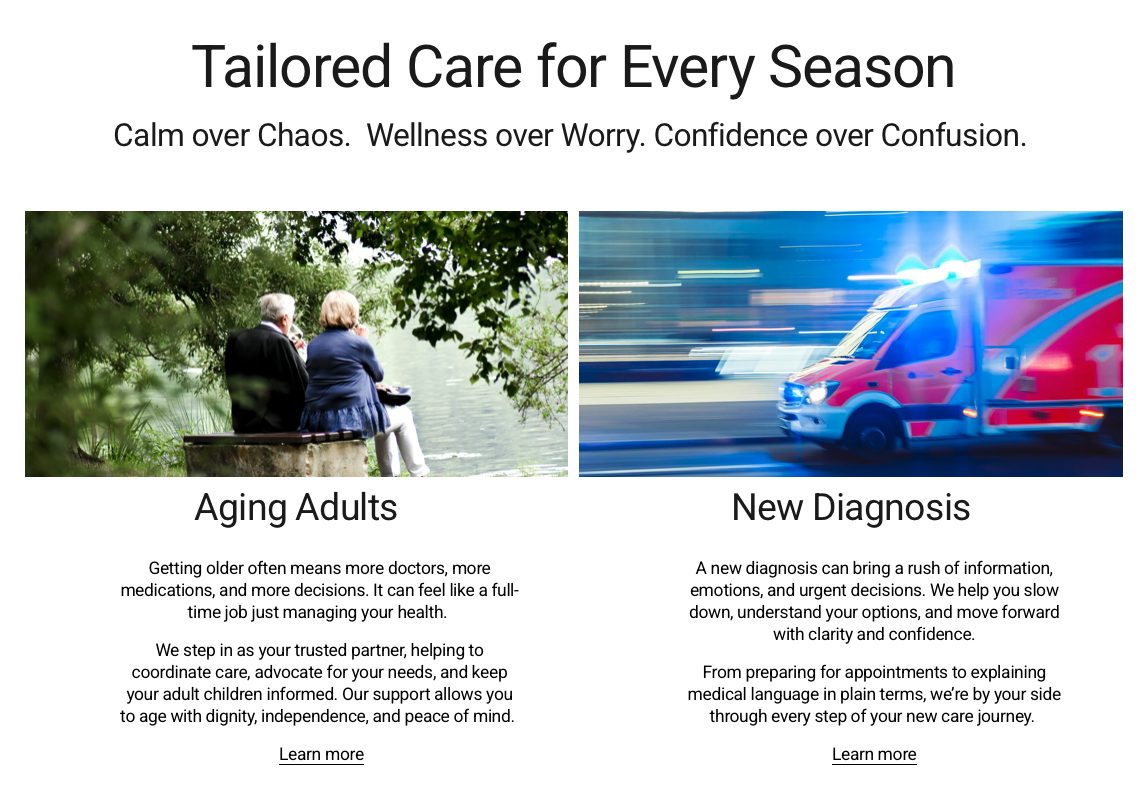 Tailored Care for Every Season

Calm over Chaos.  Wellness over Worry. Confidence over Confusion.

Aging Adults

Getting older often means more doctors, more medications, and more decisions. It can feel like a full-time job just managing your health.

We step in as your trusted partner, helping to coordinate care, advocate for your needs, and keep your adult children informed. Our support allows you to age with dignity, independence, and peace of mind.

Learn more

New Diagnosis

A new diagnosis can bring a rush of information, emotions, and urgent decisions. We help you slow down, understand your options, and move forward with clarity and confidence.

From preparing for appointments to explaining medical language in plain terms, we're by your side through every step of your new care journey.

Learn more